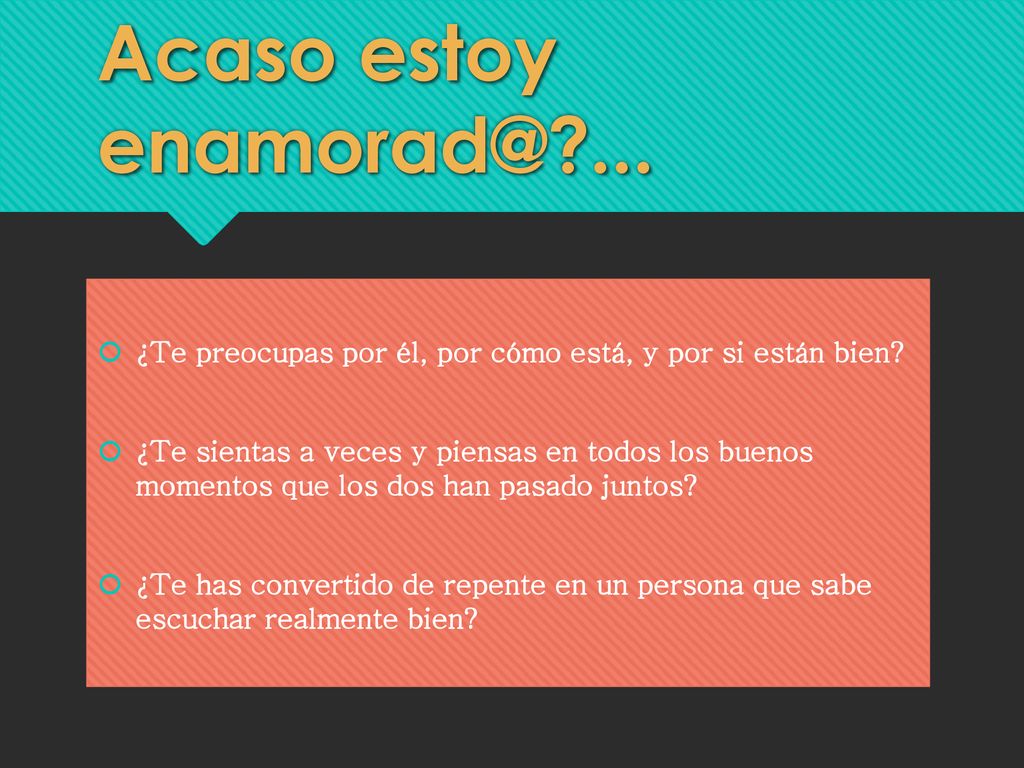 Acaso estoy enamorad@?...

¿Te preocupas por él, por cómo está, y por si están bien?

¿Te sientas a veces y piensas en todos los buenos momentos que los dos han pasado juntos?

¿Te has convertido de repente en un persona que sabe escuchar realmente bien?